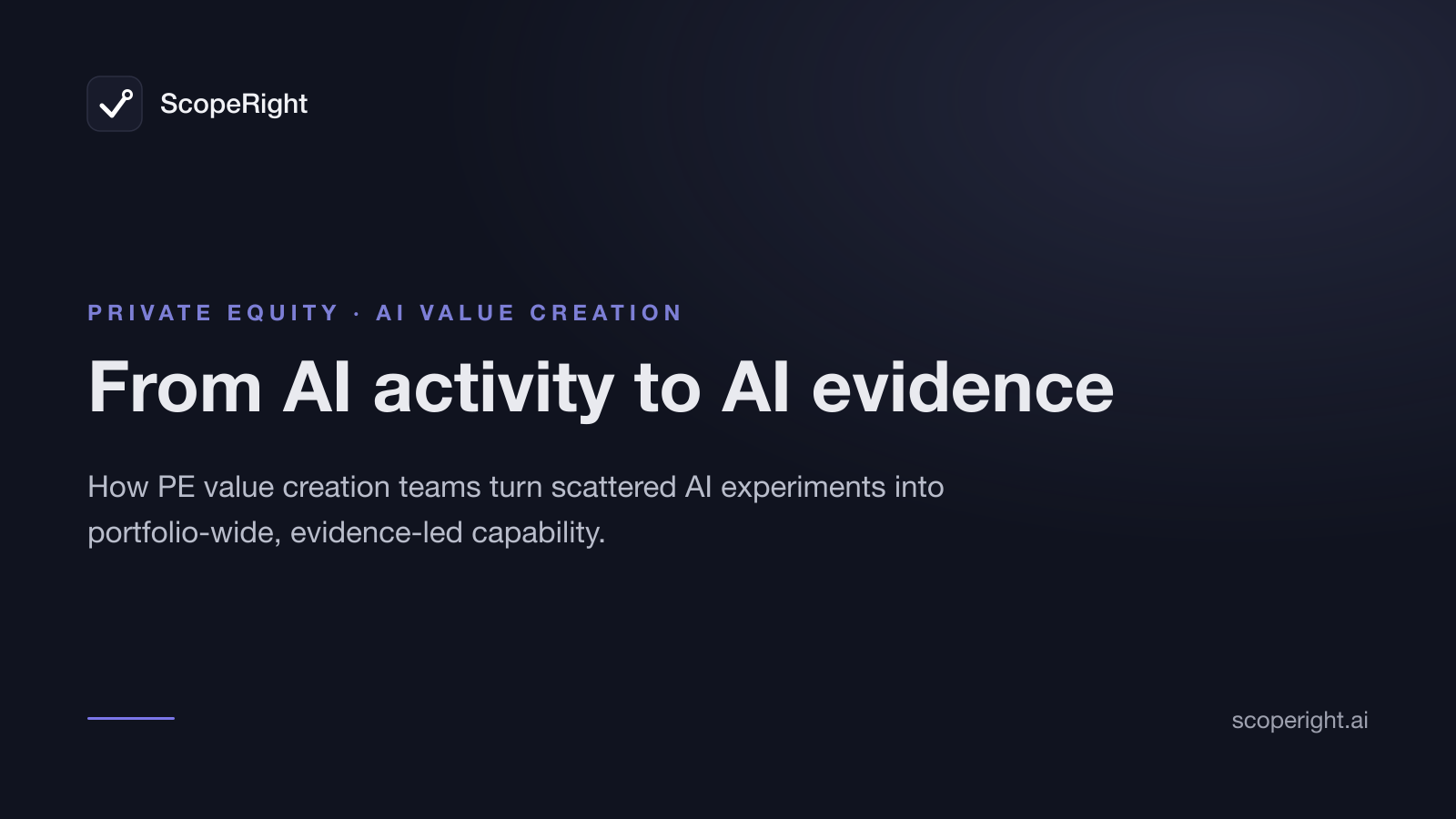 ScopeRight

PRIVATE EQUITY · AI VALUE CREATION

From AI activity to AI evidence

How PE value creation teams turn scattered AI experiments into portfolio-wide, evidence-led capability.

scoperight.ai